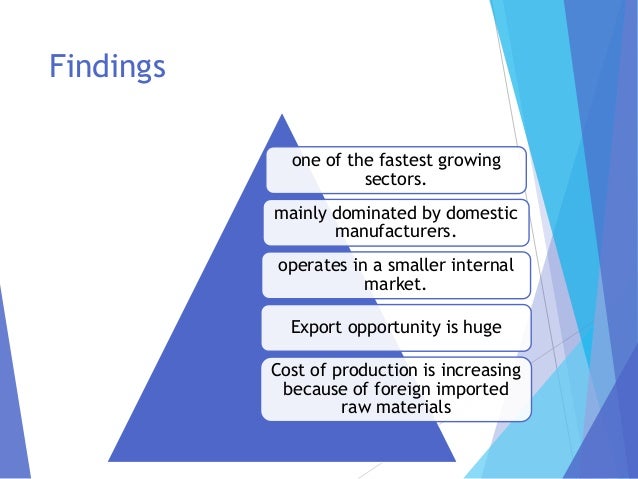 Findings

one of the fastest growing sectors.

mainly dominated by domestic manufacturers.

operates in a smaller internal market.

Export opportunity is huge

Cost of production is increasing because of foreign imported raw materials